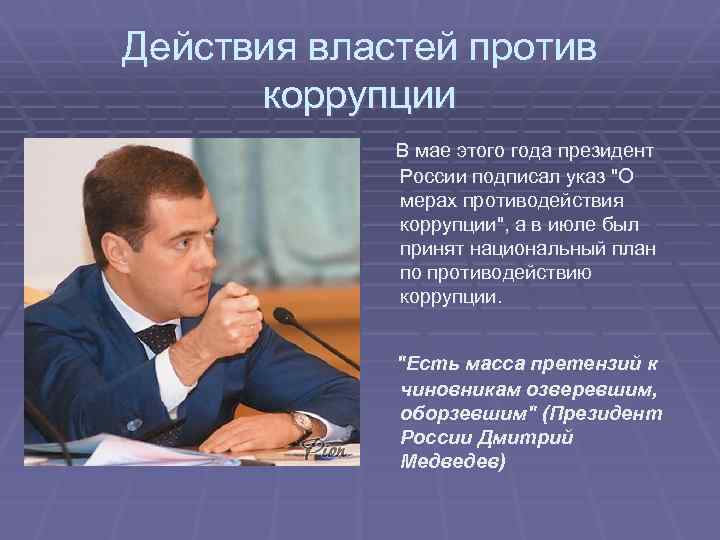 Действия властей против коррупции

В мае этого года президент России подписал указ "О мерах противодействия коррупции", а в июле был принят национальный план по противодействию коррупции.

"Есть масса претензий к чиновникам озверевшим, оборзевшим" (Президент России Дмитрий Медведев)

Pion